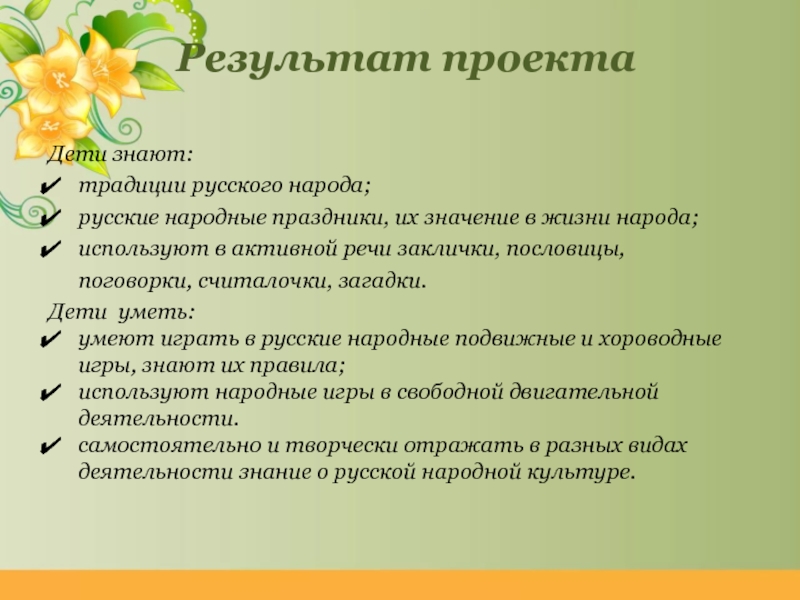 Результат проекта

Дети знают:
✔ традиции русского народа;
✔ русские народные праздники, их значение в жизни народа;
✔ используют в активной речи заклички, пословицы, поговорки, считалочки, загадки.

Дети уметь:
✔ умеют играть в русские народные подвижные и хороводные игры, знают их правила;
✔ используют народные игры в свободной двигательной деятельности.
✔ самостоятельно и творчески отражать в разных видах деятельности знание о русской народной культуре.